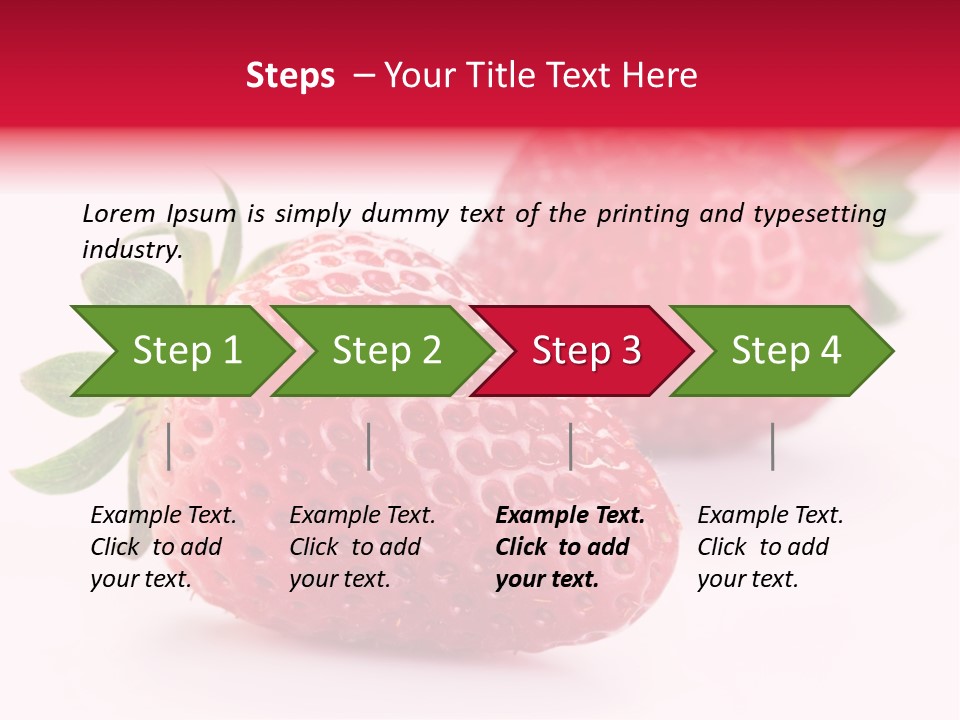 Steps – Your Title Text Here

Lorem Ipsum is simply dummy text of the printing and typesetting industry.

Step 1
Step 2
Step 3
Step 4

Example Text. Click to add your text.

Example Text. Click to add your text.

Example Text. Click to add your text.

Example Text. Click to add your text.